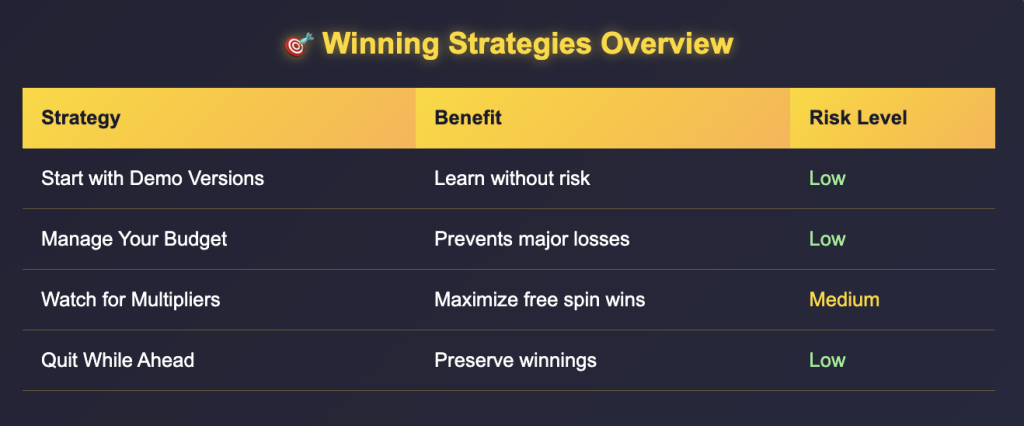 🎯 Winning Strategies Overview

| Strategy | Benefit | Risk Level |
|---|---|---|
| Start with Demo Versions | Learn without risk | Low |
| Manage Your Budget | Prevents major losses | Low |
| Watch for Multipliers | Maximize free spin wins | Medium |
| Quit While Ahead | Preserve winnings | Low |